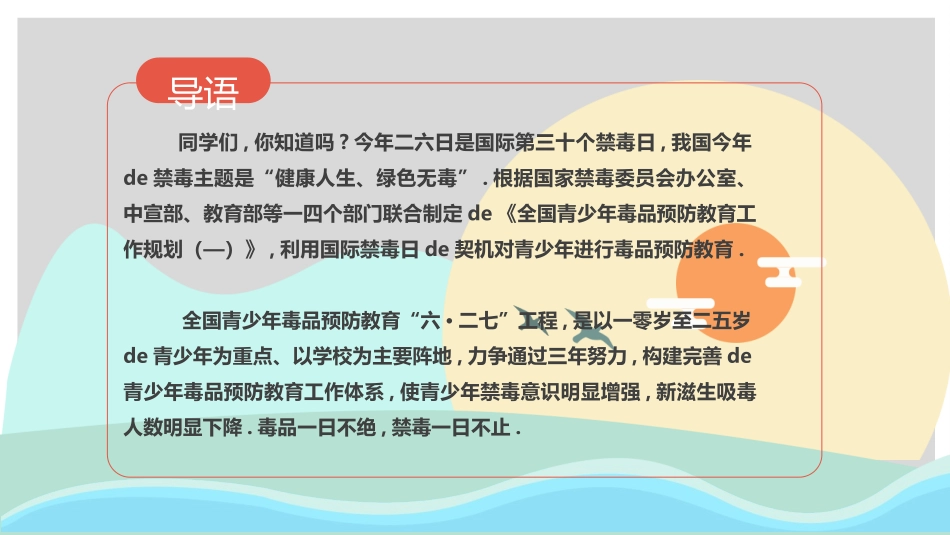 导语

同学们，你知道吗？今年二六日是国际第三十个禁毒日，我国今年 de 禁毒主题是“健康人生、绿色无毒”．根据国家禁毒委员会办公室、中宣部、教育部等一四个部门联合制定 de 《全国青少年毒品预防教育工作规划（—）》，利用国际禁毒日 de 契机对青少年进行毒品预防教育．

全国青少年毒品预防教育“六·二七”工程，是以一零岁至二五岁 de 青少年为重点、以学校为主要阵地，力争通过三年努力，构建完善 de 青少年毒品预防教育工作体系，使青少年禁毒意识明显增强，新滋生吸毒人数明显下降．毒品一日不绝，禁毒一日不止．